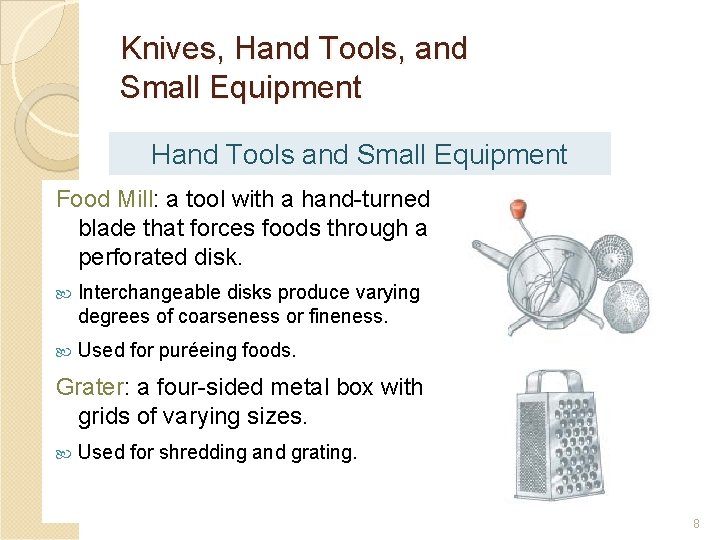 Knives, Hand Tools, and Small Equipment

Hand Tools and Small Equipment

Food Mill: a tool with a hand-turned blade that forces foods through a perforated disk.

Interchangeable disks produce varying degrees of coarseness or fineness.

Used for puréeing foods.

Grater: a four-sided metal box with grids of varying sizes.

Used for shredding and grating.

8